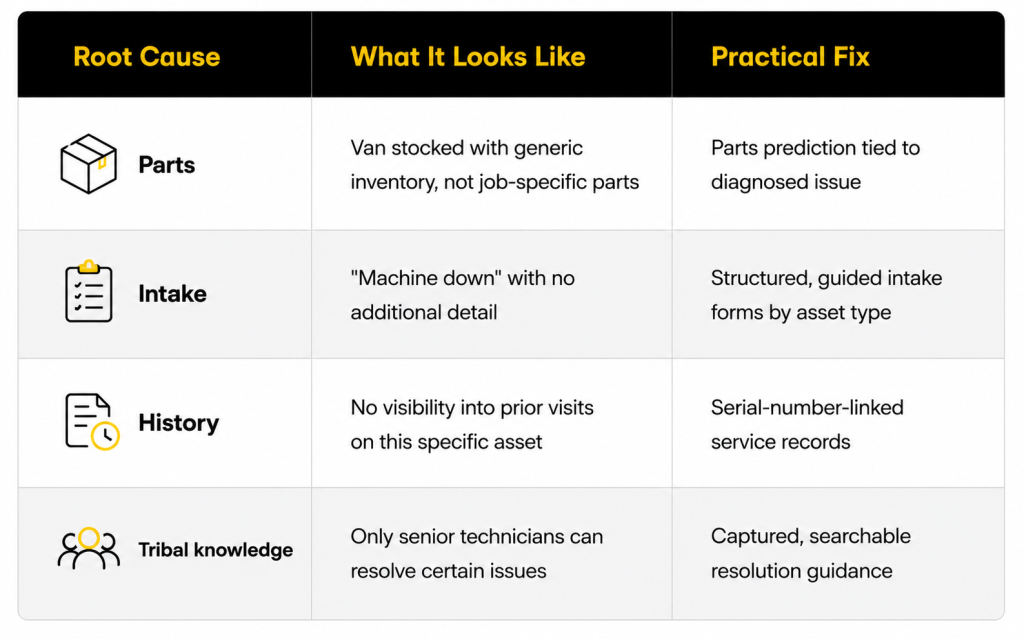 | Root Cause | What It Looks Like | Practical Fix |
|---|---|---|
| Parts | Van stocked with generic inventory, not job-specific parts | Parts prediction tied to diagnosed issue |
| Intake | "Machine down" with no additional detail | Structured, guided intake forms by asset type |
| History | No visibility into prior visits on this specific asset | Serial-number-linked service records |
| Tribal knowledge | Only senior technicians can resolve certain issues | Captured, searchable resolution guidance |